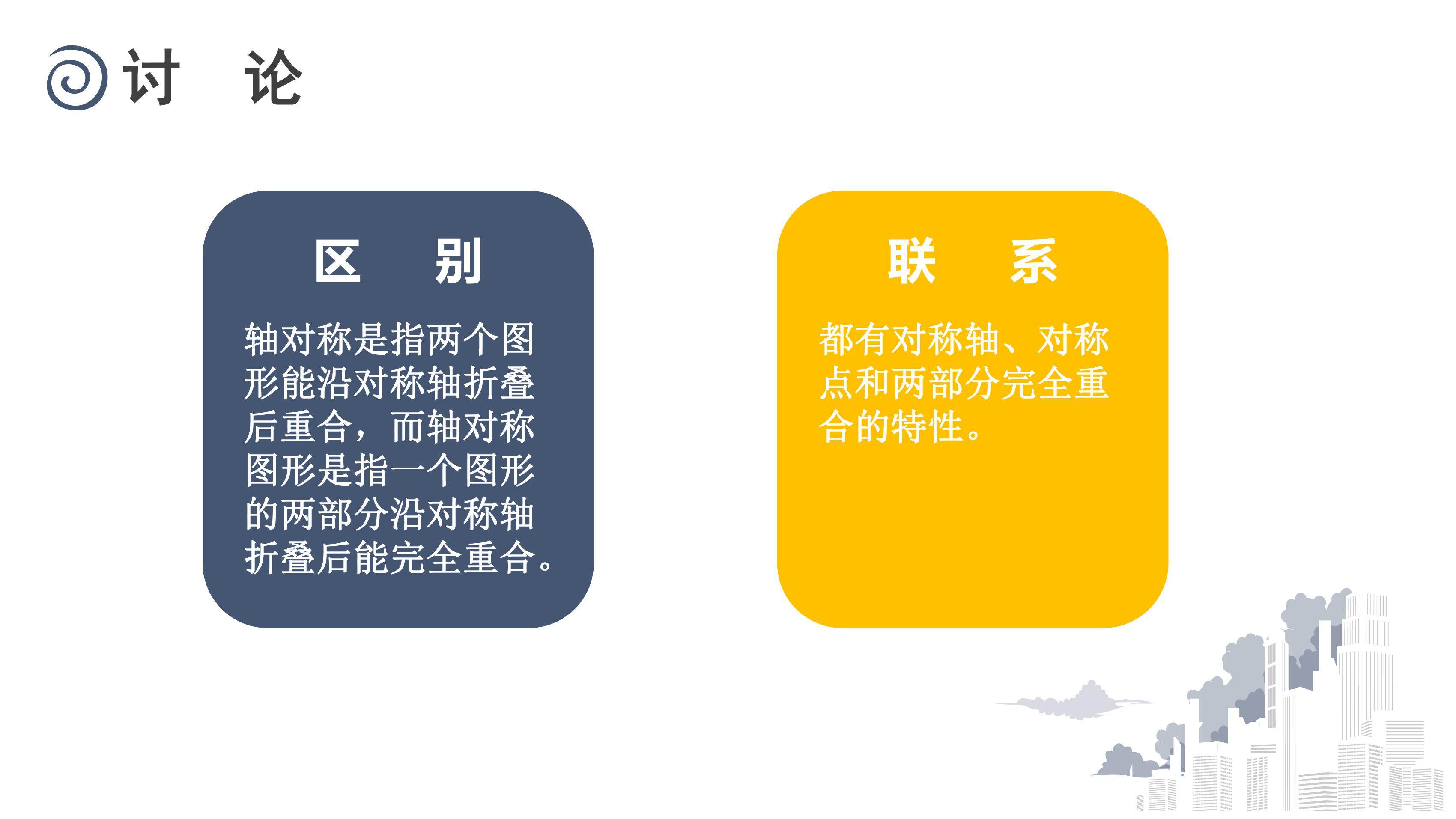 讨　论

区　别

轴对称是指两个图形能沿对称轴折叠后重合，而轴对称图形是指一个图形的两部分沿对称轴折叠后能完全重合。

联　系

都有对称轴、对称点和两部分完全重合的特性。